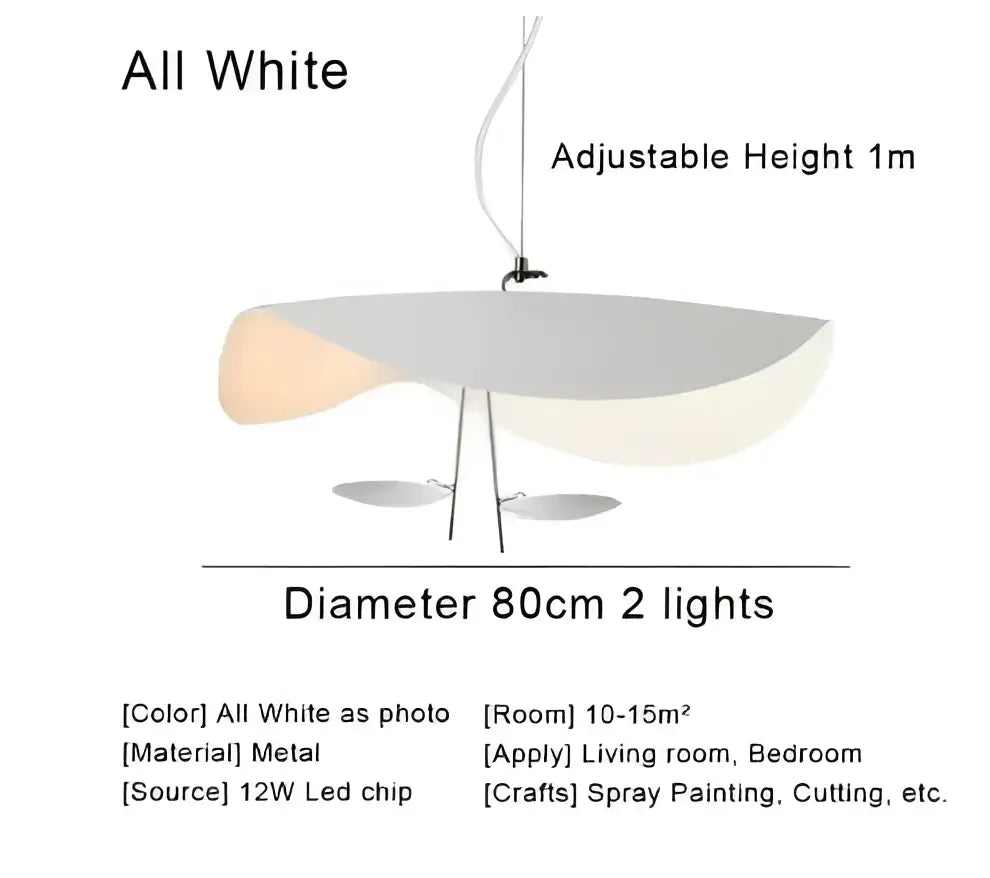 All White

Adjustable Height 1m

Diameter 80cm 2 lights

[Color] All White as photo
[Material] Metal
[Source] 12W Led chip

[Room] 10-15m²
[Apply] Living room, Bedroom
[Crafts] Spray Painting, Cutting, etc.